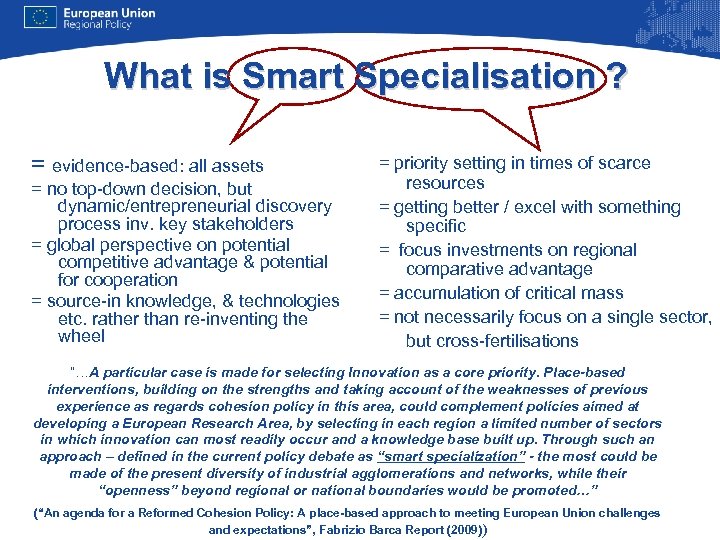 European Union
Regional Policy

What is Smart Specialisation ?

= evidence-based: all assets
= no top-down decision, but dynamic/entrepreneurial discovery process inv. key stakeholders
= global perspective on potential competitive advantage & potential for cooperation
= source-in knowledge, & technologies etc. rather than re-inventing the wheel

= priority setting in times of scarce resources
= getting better / excel with something specific
= focus investments on regional comparative advantage
= accumulation of critical mass
= not necessarily focus on a single sector, but cross-fertilisations

"…A particular case is made for selecting Innovation as a core priority. Place-based interventions, building on the strengths and taking account of the weaknesses of previous experience as regards cohesion policy in this area, could complement policies aimed at developing a European Research Area, by selecting in each region a limited number of sectors in which innovation can most readily occur and a knowledge base built up. Through such an approach – defined in the current policy debate as "smart specialization" - the most could be made of the present diversity of industrial agglomerations and networks, while their "openness" beyond regional or national boundaries would be promoted…"

("An agenda for a Reformed Cohesion Policy: A place-based approach to meeting European Union challenges and expectations", Fabrizio Barca Report (2009))